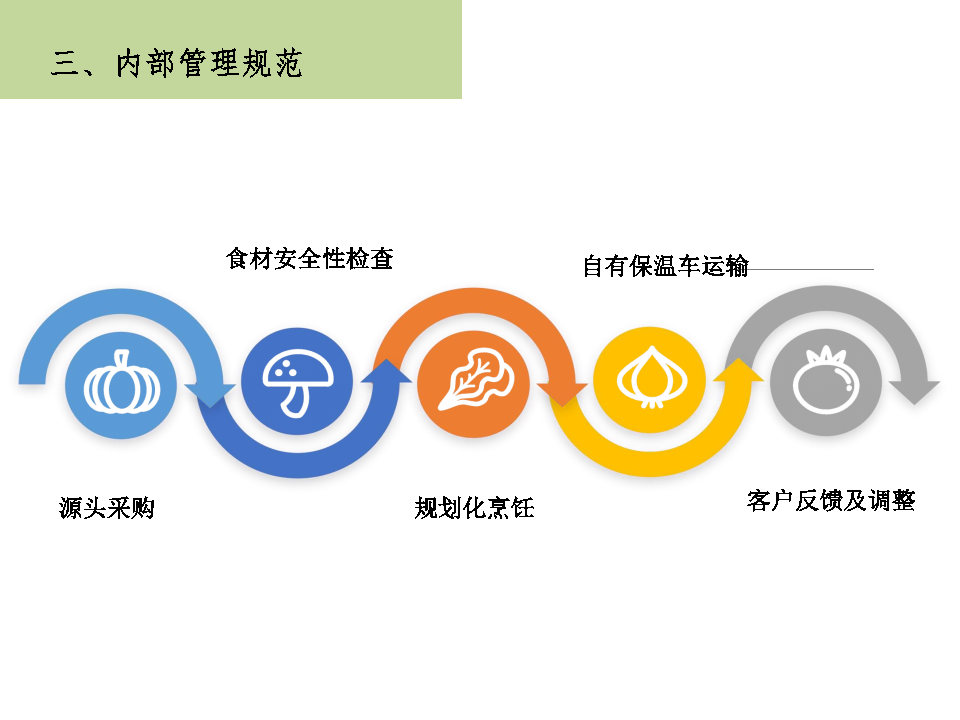 三、内部管理规范

食材安全性检查

自有保温车运输

源头采购

规划化烹饪

客户反馈及调整